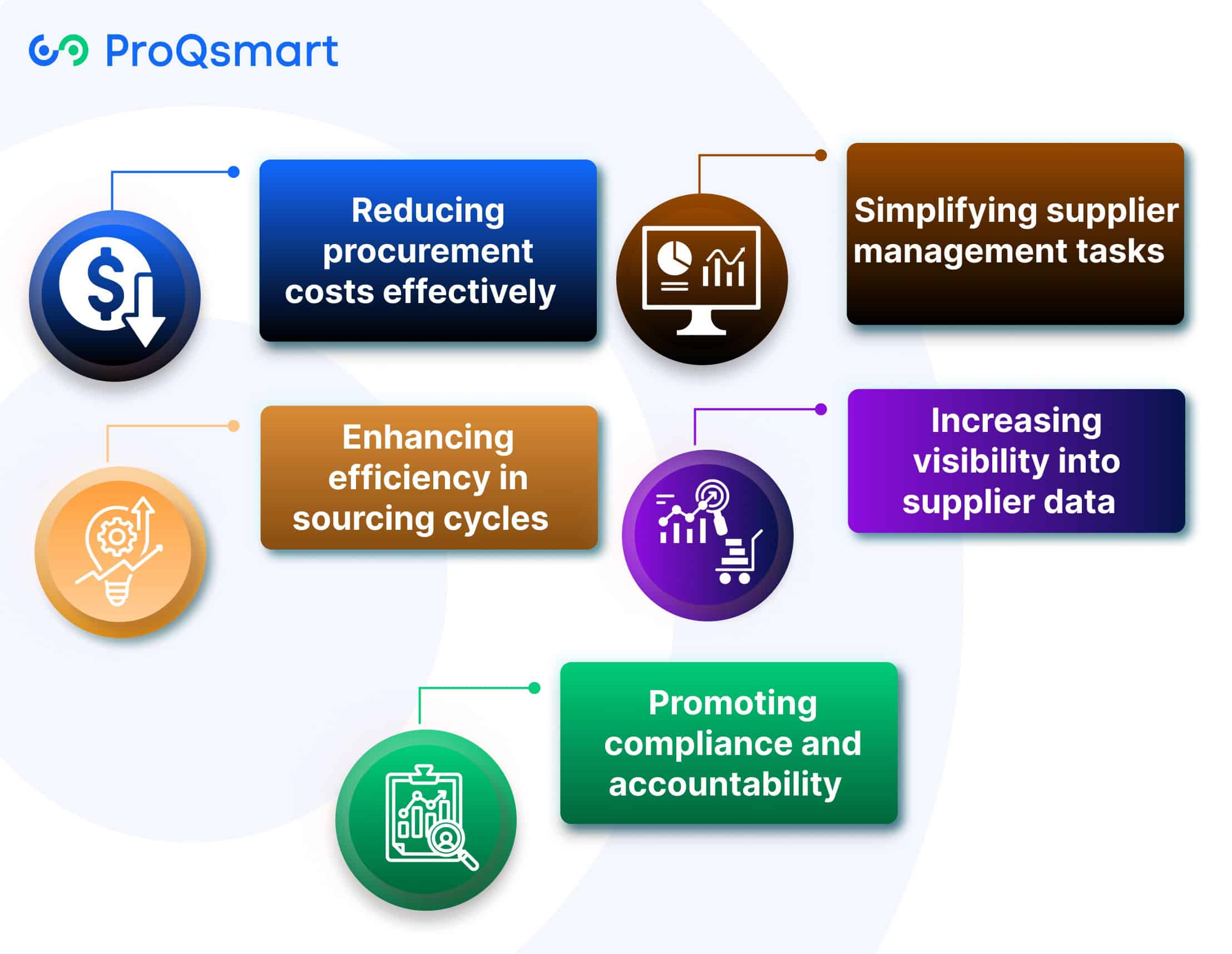 ProQsmart

Reducing procurement costs effectively

Simplifying supplier management tasks

Enhancing efficiency in sourcing cycles

Increasing visibility into supplier data

Promoting compliance and accountability